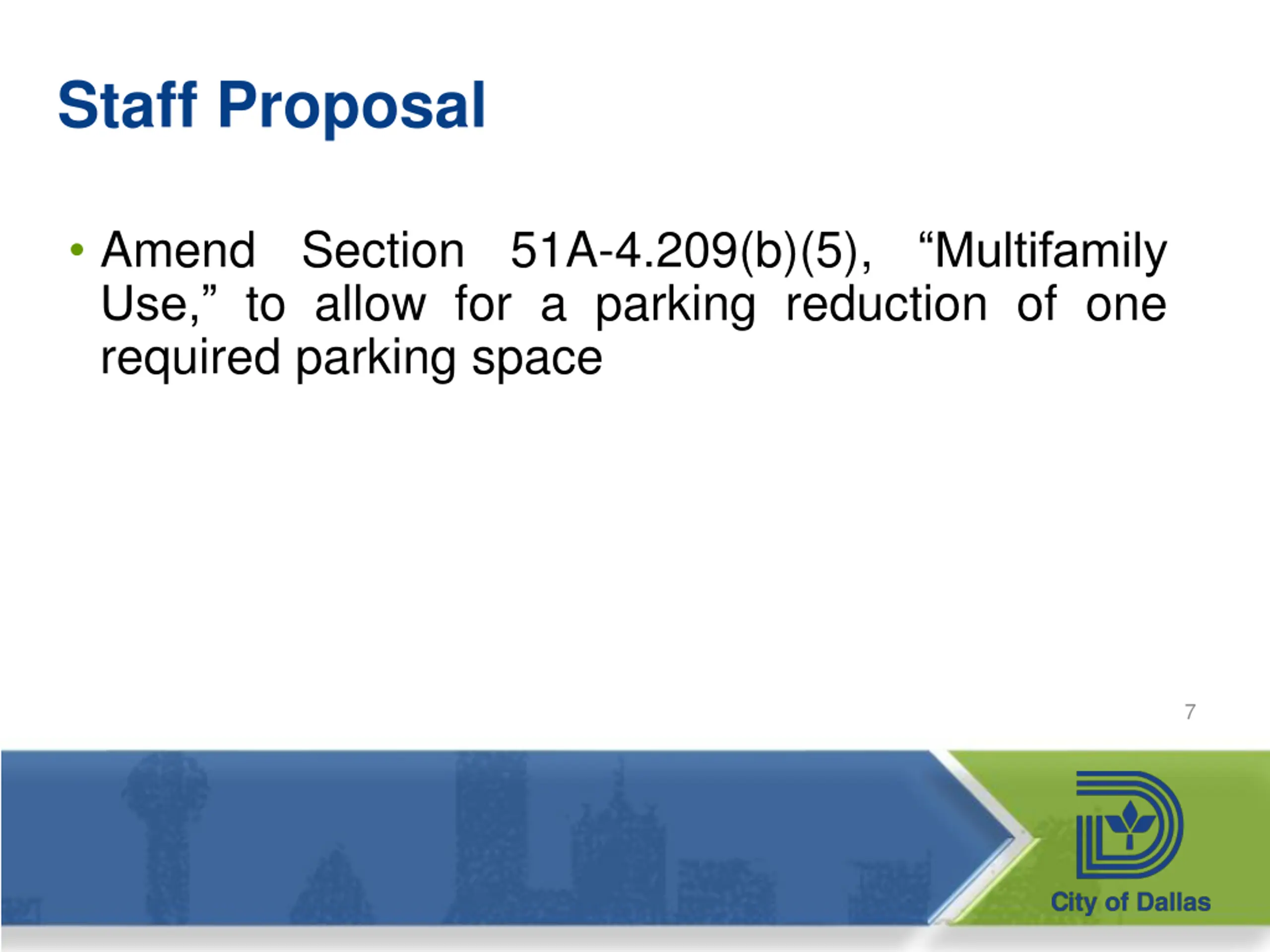 Staff Proposal

• Amend Section 51A-4.209(b)(5), “Multifamily Use,” to allow for a parking reduction of one required parking space

7

City of Dallas